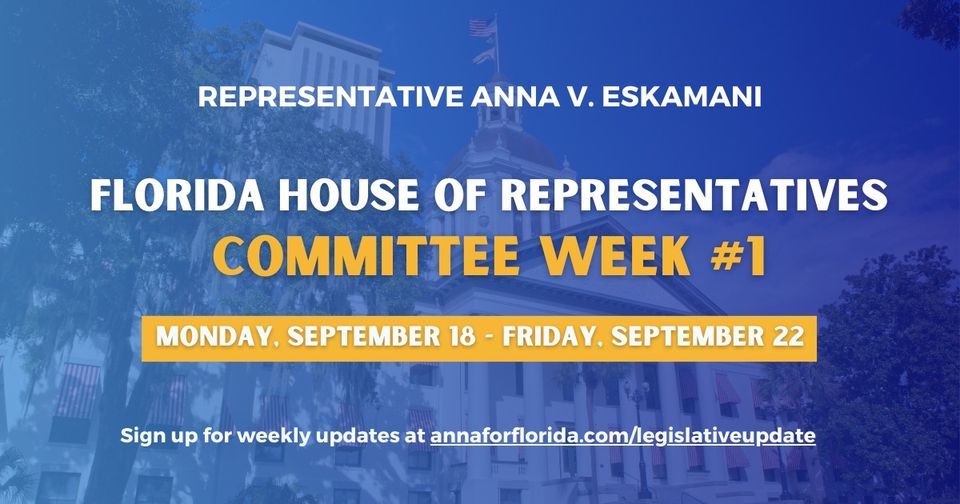 REPRESENTATIVE ANNA V. ESKAMANI

FLORIDA HOUSE OF REPRESENTATIVES
COMMITTEE WEEK #1

MONDAY, SEPTEMBER 18 - FRIDAY, SEPTEMBER 22

Sign up for weekly updates at annaforflorida.com/legislativeupdate